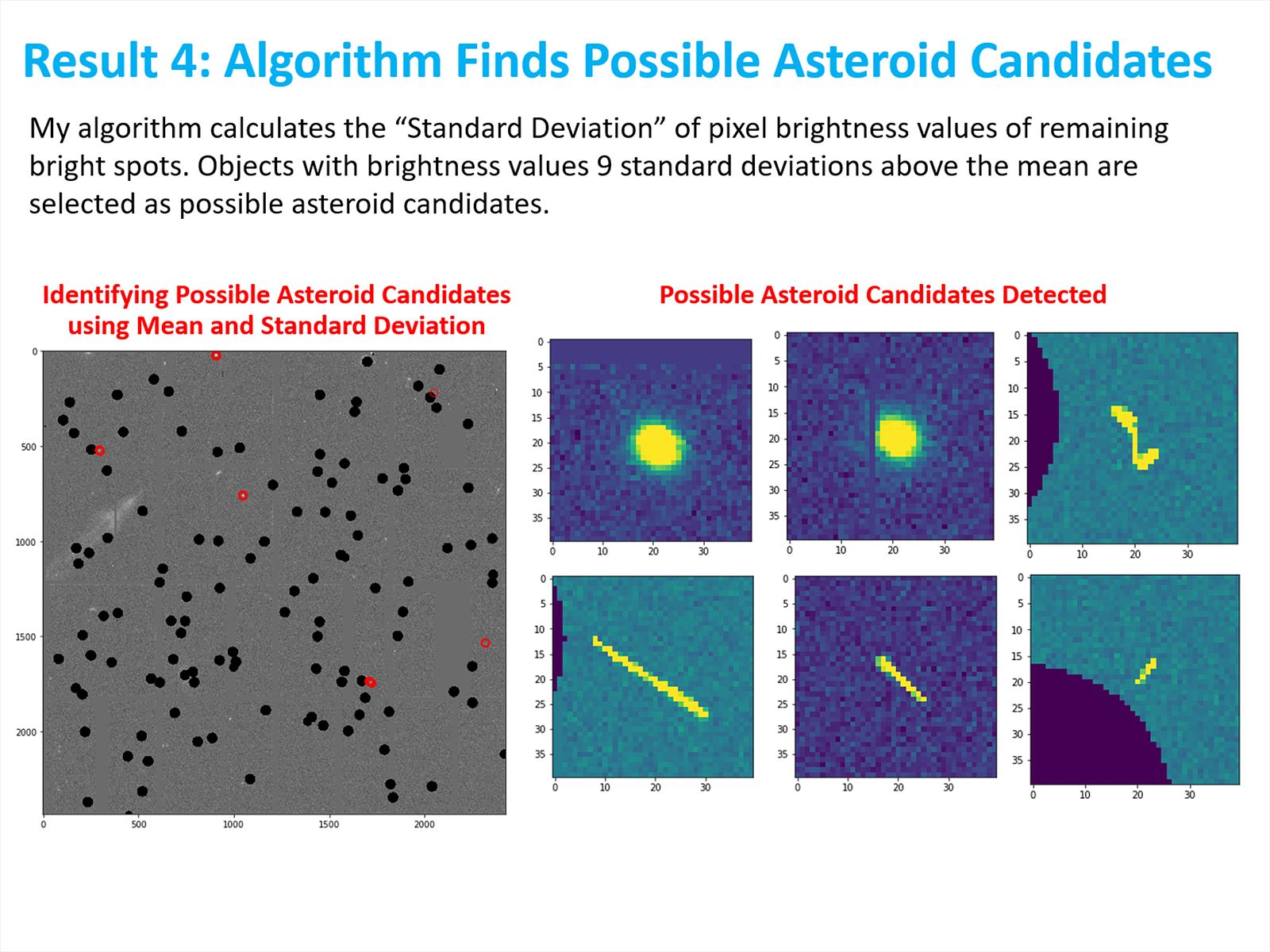 Result 4: Algorithm Finds Possible Asteroid Candidates

My algorithm calculates the “Standard Deviation” of pixel brightness values of remaining bright spots. Objects with brightness values 9 standard deviations above the mean are selected as possible asteroid candidates.

Identifying Possible Asteroid Candidates using Mean and Standard Deviation

0
500
1000
1500
2000
0
500
1000
1500
2000

Possible Asteroid Candidates Detected

0 5 10 15 20 25 30 35
0 10 20 30

0 5 10 15 20 25 30 35
0 10 20 30

0 5 10 15 20 25 30 35
0 10 20 30

0 5 10 15 20 25 30 35
0 10 20 30

0 5 10 15 20 25 30 35
0 10 20 30

0 5 10 15 20 25 30 35
0 10 20 30